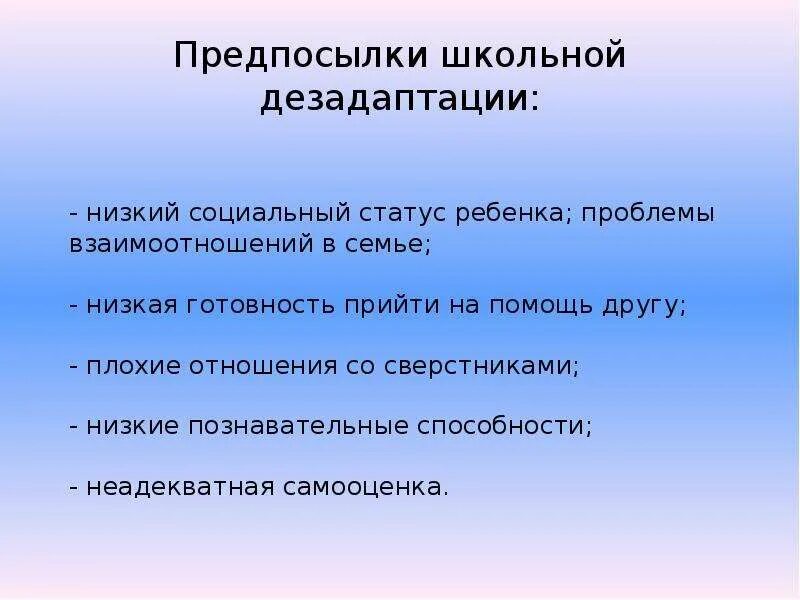 Предпосылки школьной дезадаптации:

- низкий социальный статус ребенка; проблемы взаимоотношений в семье;

- низкая готовность прийти на помощь другу;

- плохие отношения со сверстниками;

- низкие познавательные способности;

- неадекватная самооценка.